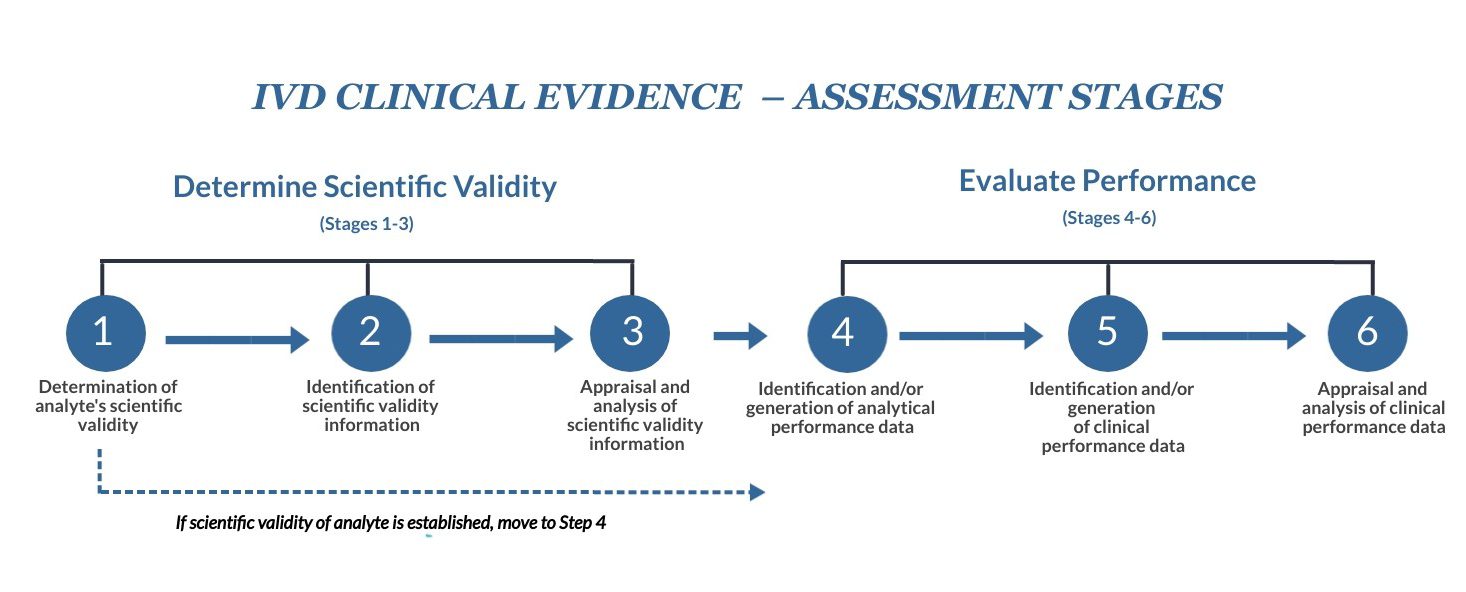 IVD CLINICAL EVIDENCE – ASSESSMENT STAGES

Determine Scientific Validity

(Stages 1-3)

Evaluate Performance

(Stages 4-6)

1

Determination of analyte's scientific validity

2

Identification of scientific validity information

3

Appraisal and analysis of scientific validity information

4

Identification and/or generation of analytical performance data

5

Identification and/or generation of clinical performance data

6

Appraisal and analysis of clinical performance data

If scientific validity of analyte is established, move to Step 4